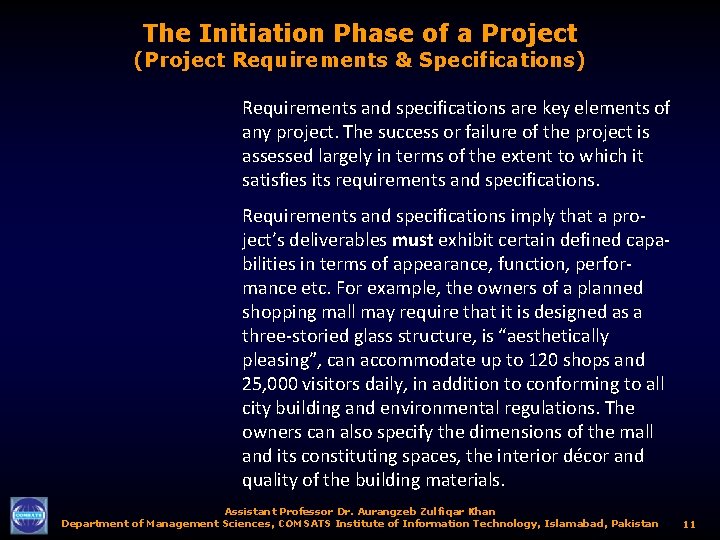 The Initiation Phase of a Project
(Project Requirements & Specifications)

Requirements and specifications are key elements of any project. The success or failure of the project is assessed largely in terms of the extent to which it satisfies its requirements and specifications.

Requirements and specifications imply that a project's deliverables must exhibit certain defined capabilities in terms of appearance, function, performance etc. For example, the owners of a planned shopping mall may require that it is designed as a three-storied glass structure, is "aesthetically pleasing", can accommodate up to 120 shops and 25,000 visitors daily, in addition to conforming to all city building and environmental regulations. The owners can also specify the dimensions of the mall and its constituting spaces, the interior décor and quality of the building materials.

COMSATS

Assistant Professor Dr. Aurangzeb Zulfiqar Khan
Department of Management Sciences, COMSATS Institute of Information Technology, Islamabad, Pakistan

11